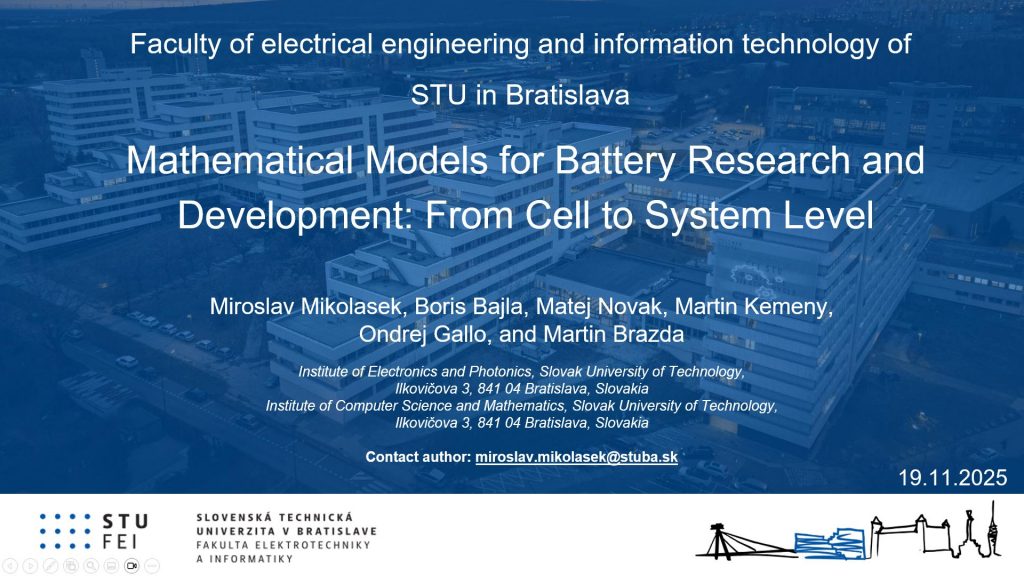 Faculty of electrical engineering and information technology of STU in Bratislava

Mathematical Models for Battery Research and Development: From Cell to System Level

Miroslav Mikolasek, Boris Bajla, Matej Novak, Martin Kemeny, Ondrej Gallo, and Martin Brazda

Institute of Electronics and Photonics, Slovak University of Technology, Ilkovičova 3, 841 04 Bratislava, Slovakia
Institute of Computer Science and Mathematics, Slovak University of Technology, Ilkovičova 3, 841 04 Bratislava, Slovakia

Contact author: miroslav.mikolasek@stuba.sk

19.11.2025

STU FEI

SLOVENSKÁ TECHNICKÁ UNIVERZITA V BRATISLAVE FAKULTA ELEKTROTECHNIKY A INFORMATIKY